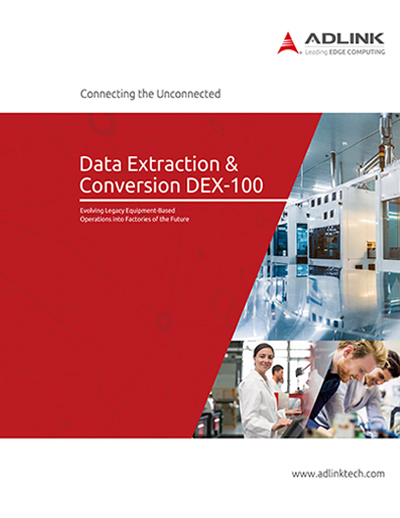 ADLINK
Leading EDGE COMPUTING

Connecting the Unconnected

Data Extraction & Conversion DEX-100

Evolving Legacy Equipment-Based Operations into Factories of the Future

www.adlinktech.com